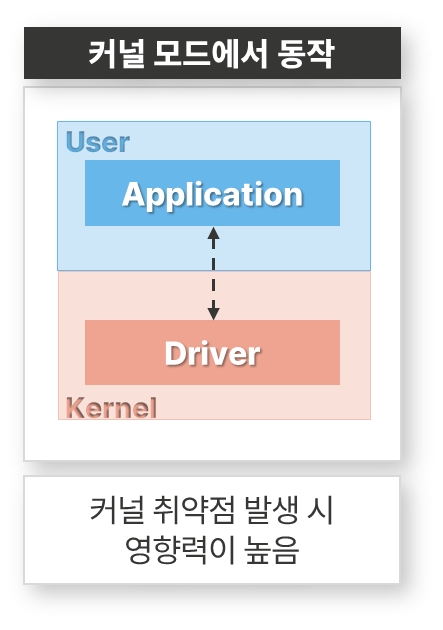 커널 모드에서 동작

User

Application

Driver

Kernel

커널 취약점 발생 시
영향력이 높음